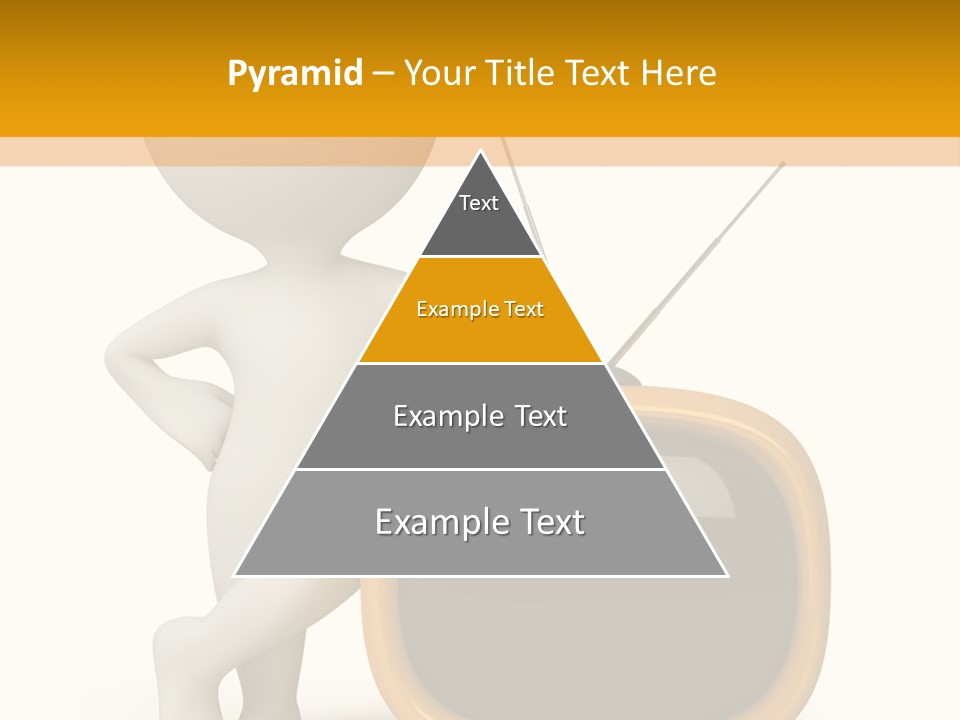 Pyramid – Your Title Text Here

Text

Example Text

Example Text

Example Text